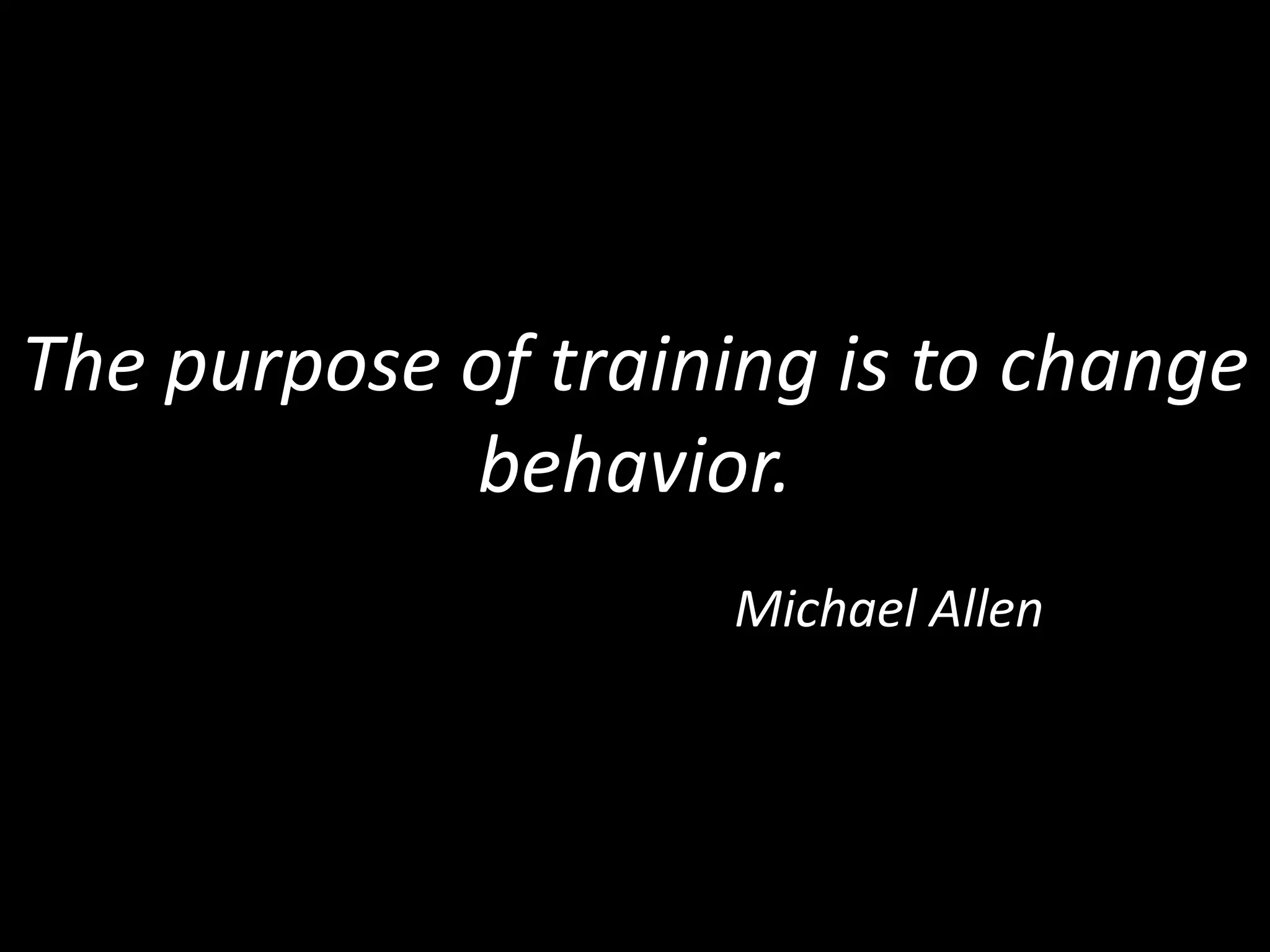 The purpose of training is to change behavior.

Michael Allen